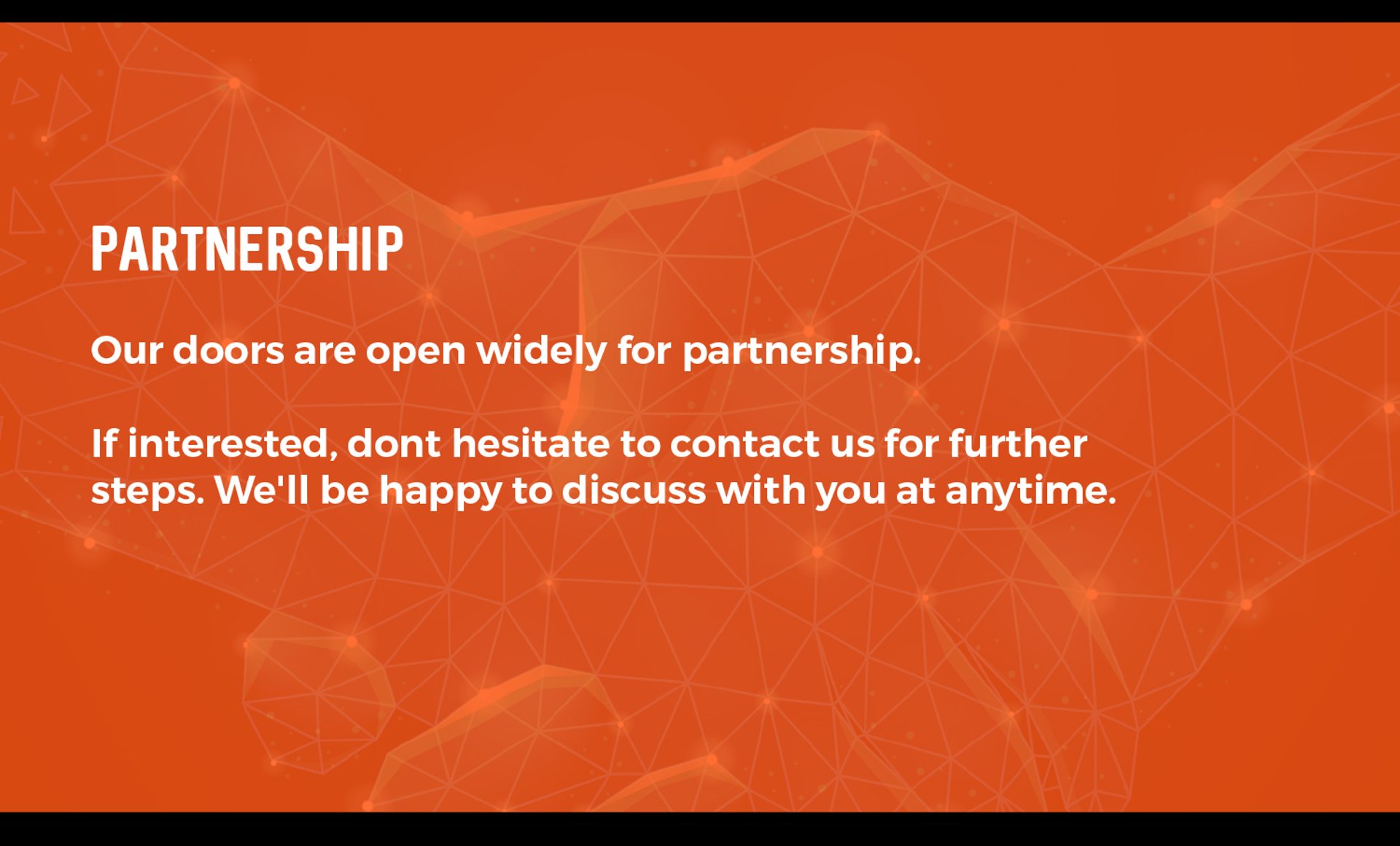 PARTNERSHIP

Our doors are open widely for partnership.

If interested, dont hesitate to contact us for further steps. We'll be happy to discuss with you at anytime.